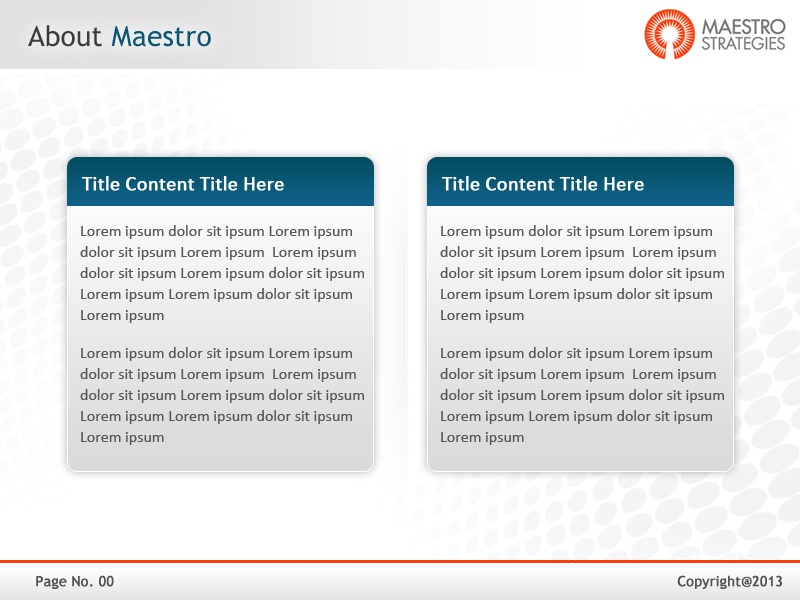 About Maestro

MAESTRO STRATEGIES

Title Content Title Here

Lorem ipsum dolor sit ipsum Lorem ipsum dolor sit ipsum Lorem ipsum Lorem ipsum dolor sit ipsum Lorem ipsum dolor sit ipsum Lorem ipsum Lorem ipsum dolor sit ipsum Lorem ipsum

Lorem ipsum dolor sit ipsum Lorem ipsum dolor sit ipsum Lorem ipsum Lorem ipsum dolor sit ipsum Lorem ipsum dolor sit ipsum Lorem ipsum Lorem ipsum dolor sit ipsum Lorem ipsum

Title Content Title Here

Lorem ipsum dolor sit ipsum Lorem ipsum dolor sit ipsum Lorem ipsum Lorem ipsum dolor sit ipsum Lorem ipsum dolor sit ipsum Lorem ipsum Lorem ipsum dolor sit ipsum Lorem ipsum

Lorem ipsum dolor sit ipsum Lorem ipsum dolor sit ipsum Lorem ipsum Lorem ipsum dolor sit ipsum Lorem ipsum dolor sit ipsum Lorem ipsum Lorem ipsum dolor sit ipsum Lorem ipsum

Page No. 00

Copyright@2013